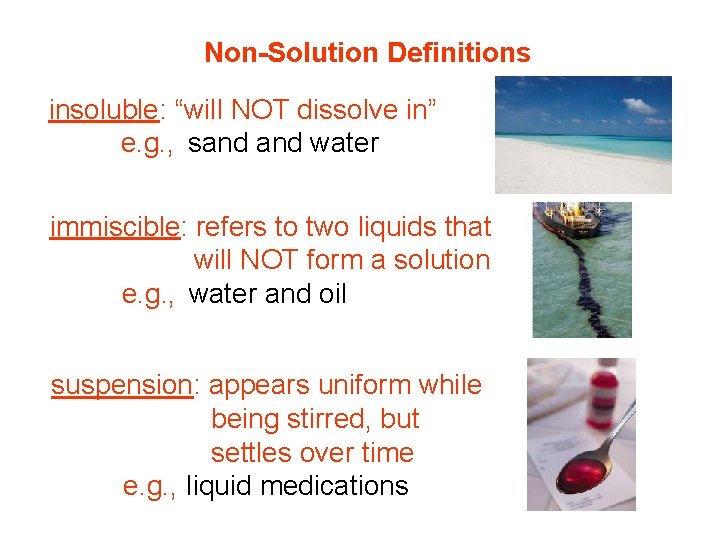 Non-Solution Definitions

insoluble: “will NOT dissolve in”
e.g., sand and water

immiscible: refers to two liquids that will NOT form a solution
e.g., water and oil

suspension: appears uniform while being stirred, but settles over time
e.g., liquid medications